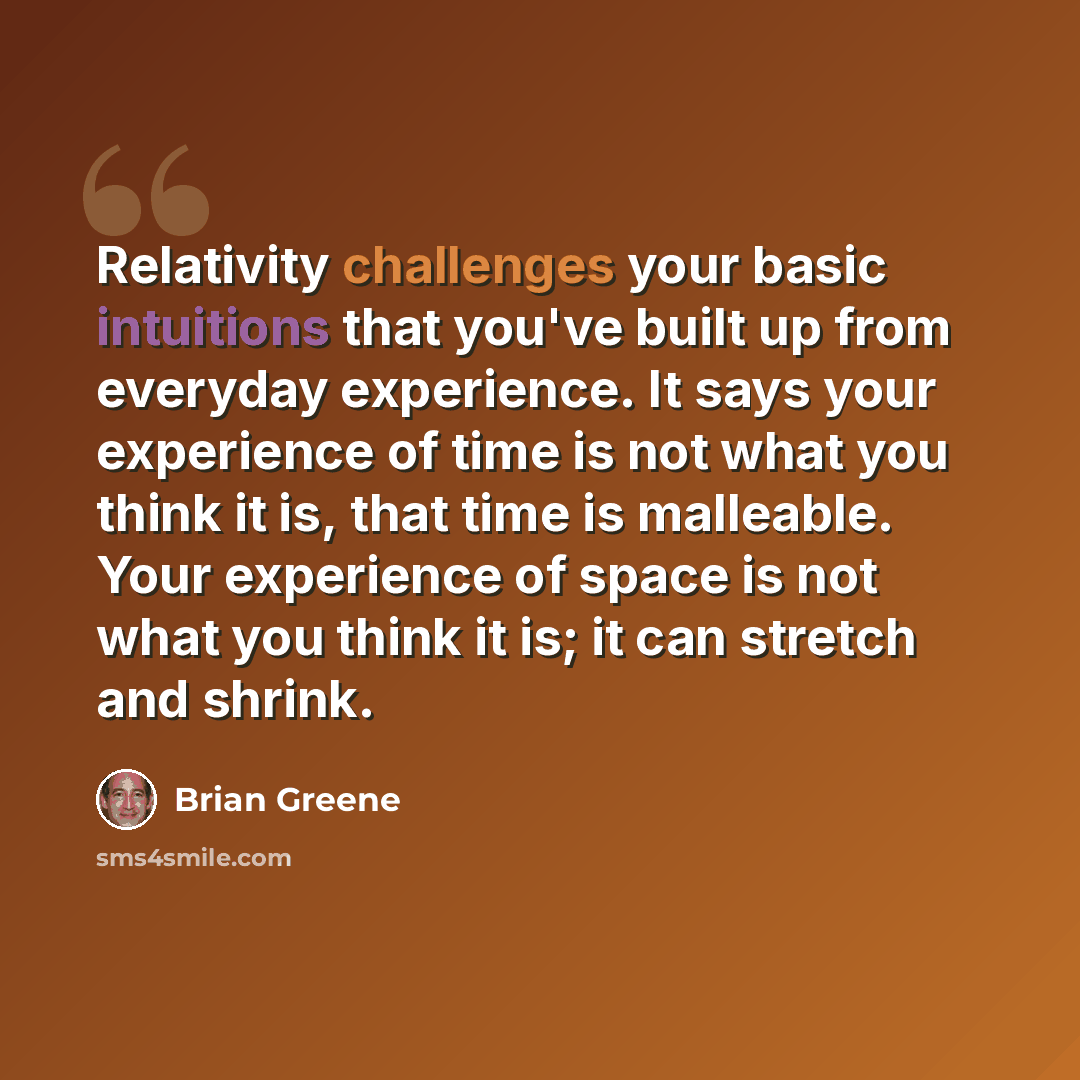 Relativity challenges your basic intuitions that you've built up from everyday experience. It says your experience of time is not what you think it is, that time is malleable. Your experience of space is not what you think it is; it can stretch and shrink.

Brian Greene

sms4smile.com